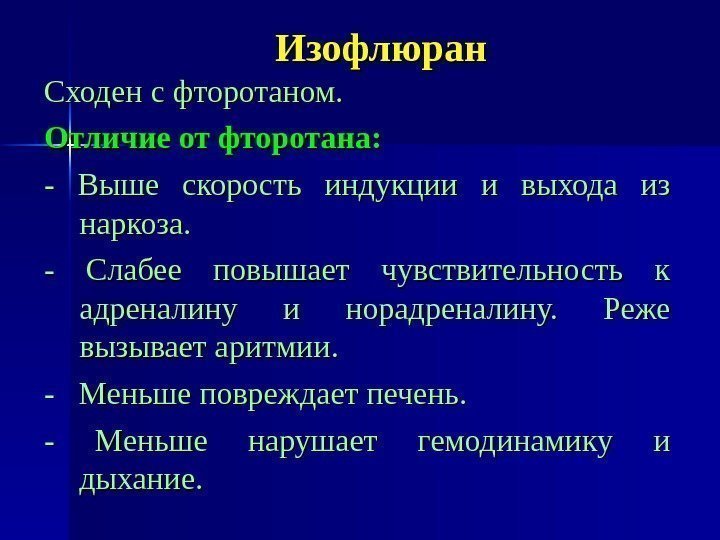 Изофлюран

Сходен с фторотаном.

Отличие от фторотана:

- Выше скорость индукции и выхода из наркоза.

- Слабее повышает чувствительность к адреналину и норадреналину. Реже вызывает аритмии.

- Меньше повреждает печень.

- Меньше нарушает гемодинамику и дыхание.